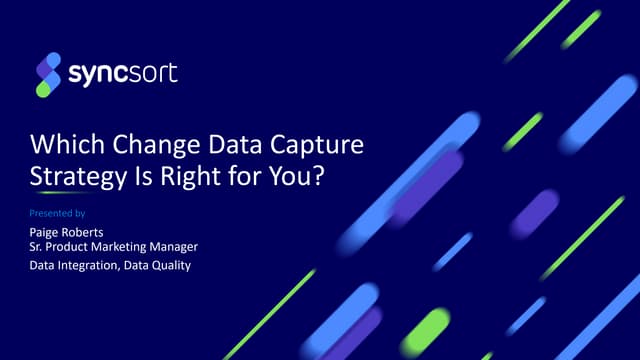 syncsort

Which Change Data Capture Strategy Is Right for You?

Presented by

Paige Roberts
Sr. Product Marketing Manager

Data Integration, Data Quality